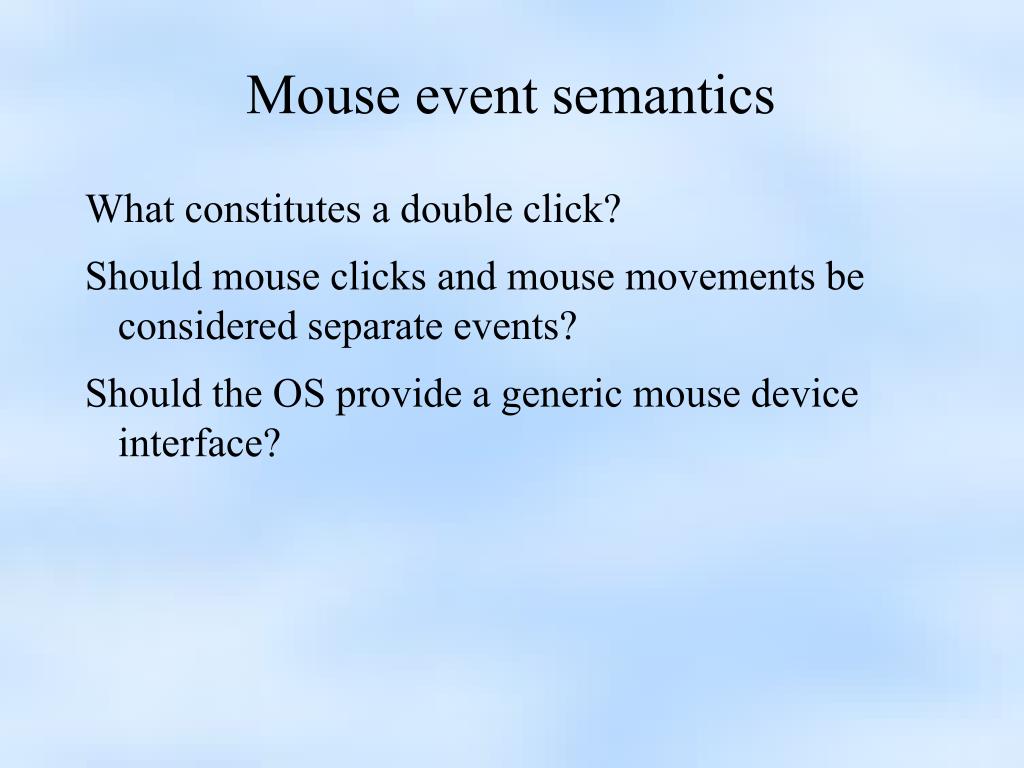 Mouse event semantics

What constitutes a double click?

Should mouse clicks and mouse movements be considered separate events?

Should the OS provide a generic mouse device interface?